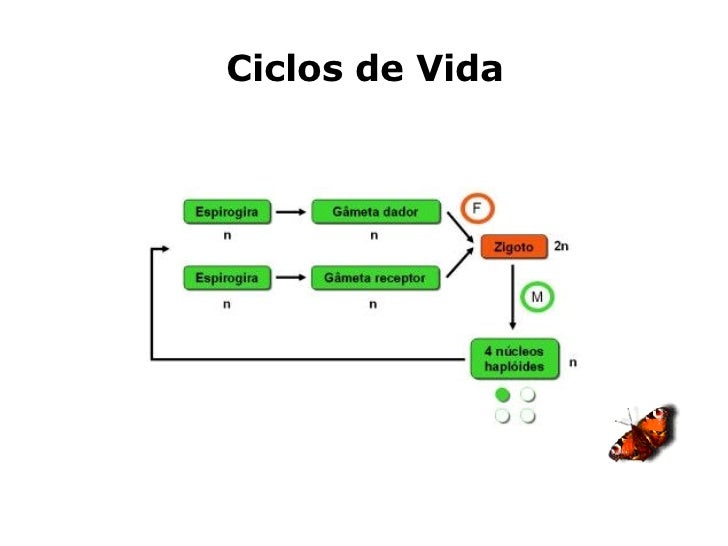 Ciclos de Vida

Espirogira
n

Gâmeta dador
n

F

Zigoto 2n

Espirogira
n

Gâmeta receptor
n

M

4 núcleos haplóides n